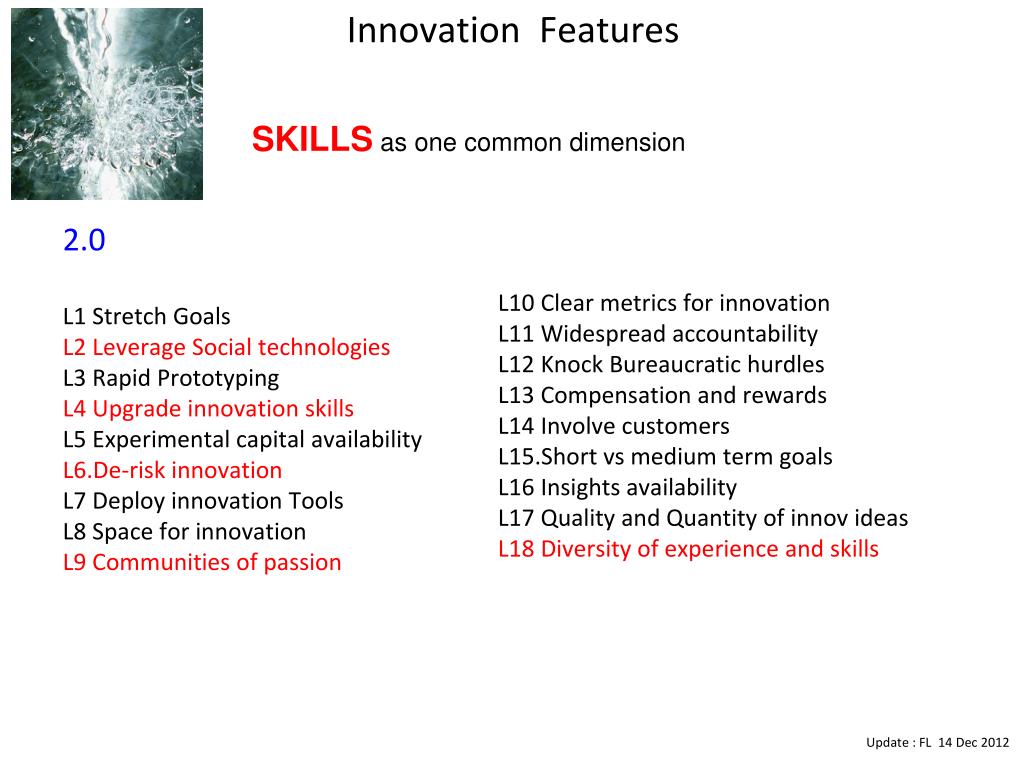 Innovation Features

SKILLS as one common dimension

2.0

L1 Stretch Goals
L2 Leverage Social technologies
L3 Rapid Prototyping
L4 Upgrade innovation skills
L5 Experimental capital availability
L6.De-risk innovation
L7 Deploy innovation Tools
L8 Space for innovation
L9 Communities of passion

L10 Clear metrics for innovation
L11 Widespread accountability
L12 Knock Bureaucratic hurdles
L13 Compensation and rewards
L14 Involve customers
L15.Short vs medium term goals
L16 Insights availability
L17 Quality and Quantity of innov ideas
L18 Diversity of experience and skills

Update : FL 14 Dec 2012